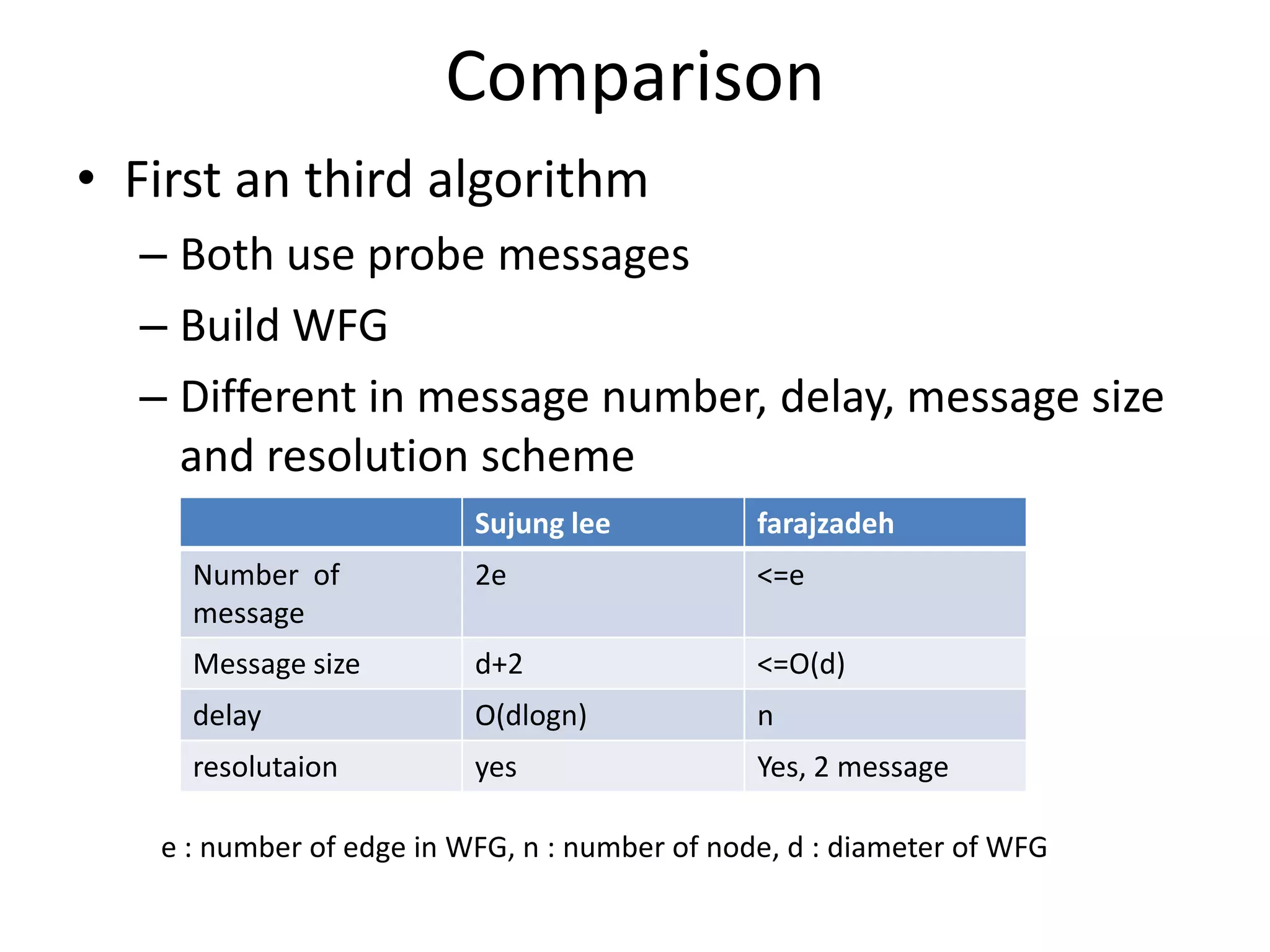 Comparison

• First an third algorithm
– Both use probe messages
– Build WFG
– Different in message number, delay, message size and resolution scheme

| | Sujung lee | farajzadeh |
|---|---|---|
| Number of message | 2e | <=e |
| Message size | d+2 | <=O(d) |
| delay | O(dlogn) | n |
| resolutaion | yes | Yes, 2 message |

e : number of edge in WFG, n : number of node, d : diameter of WFG